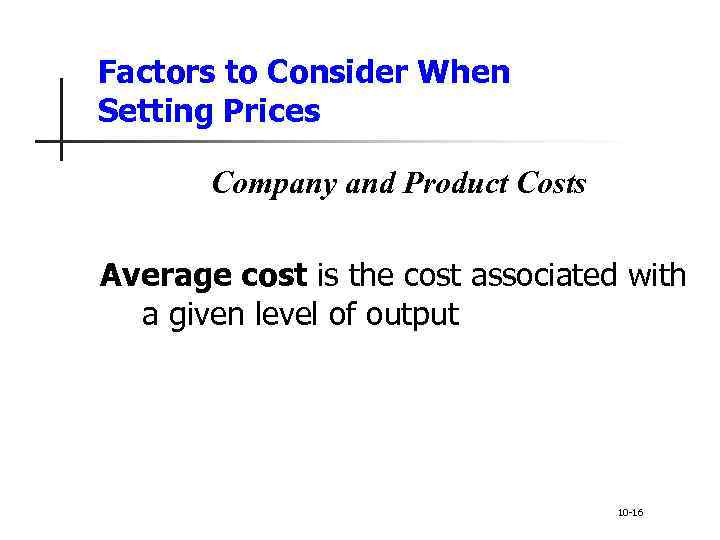 Factors to Consider When Setting Prices

Company and Product Costs

Average cost is the cost associated with a given level of output

10-16